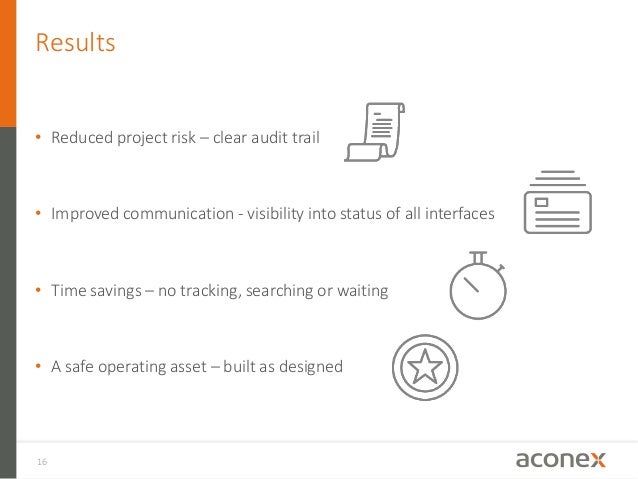 Results

• Reduced project risk – clear audit trail

• Improved communication - visibility into status of all interfaces

• Time savings – no tracking, searching or waiting

• A safe operating asset – built as designed

16

aconex